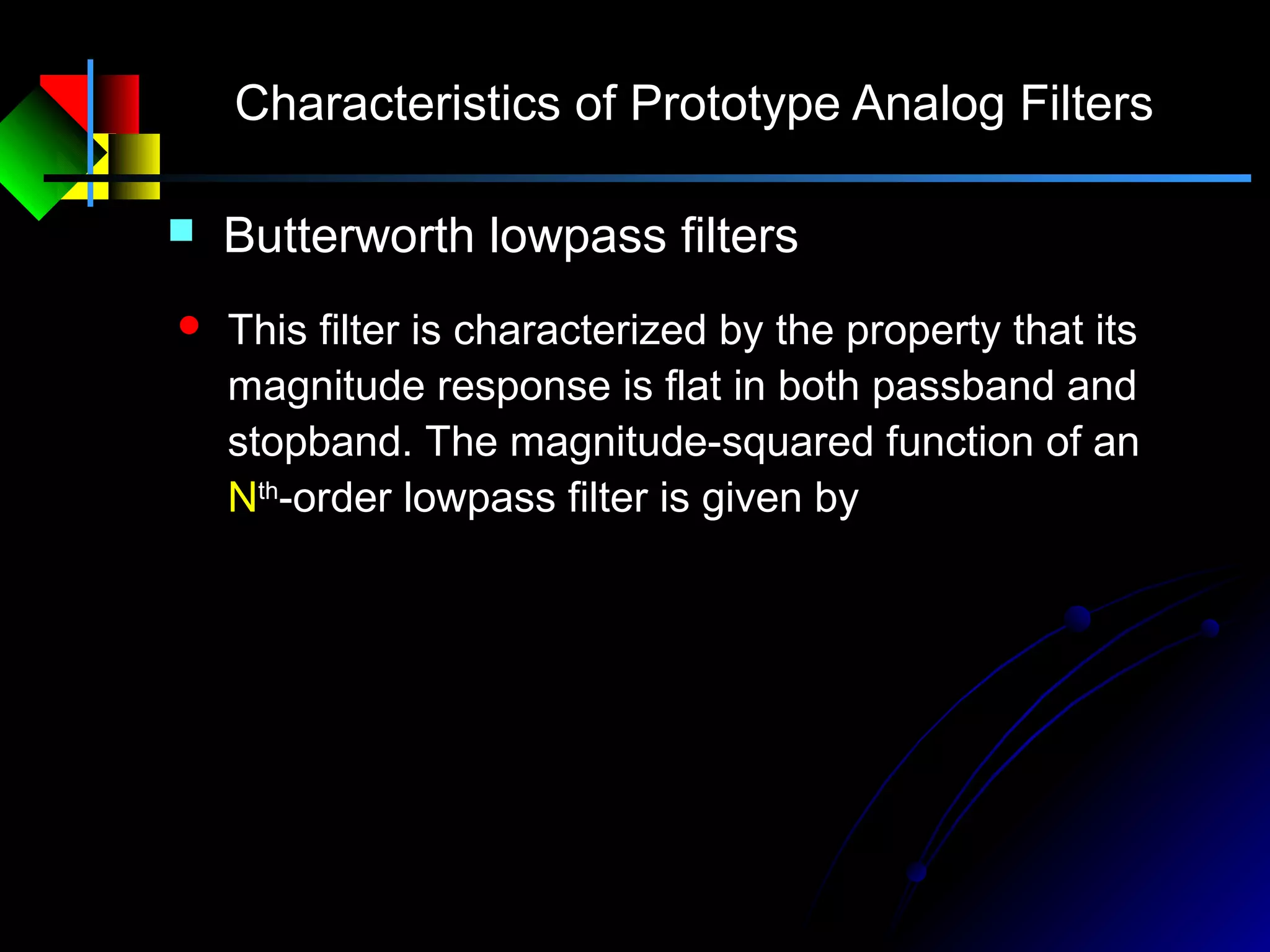 Characteristics of Prototype Analog Filters

Butterworth lowpass filters

This filter is characterized by the property that its magnitude response is flat in both passband and stopband. The magnitude-squared function of an N$^{th}$-order lowpass filter is given by